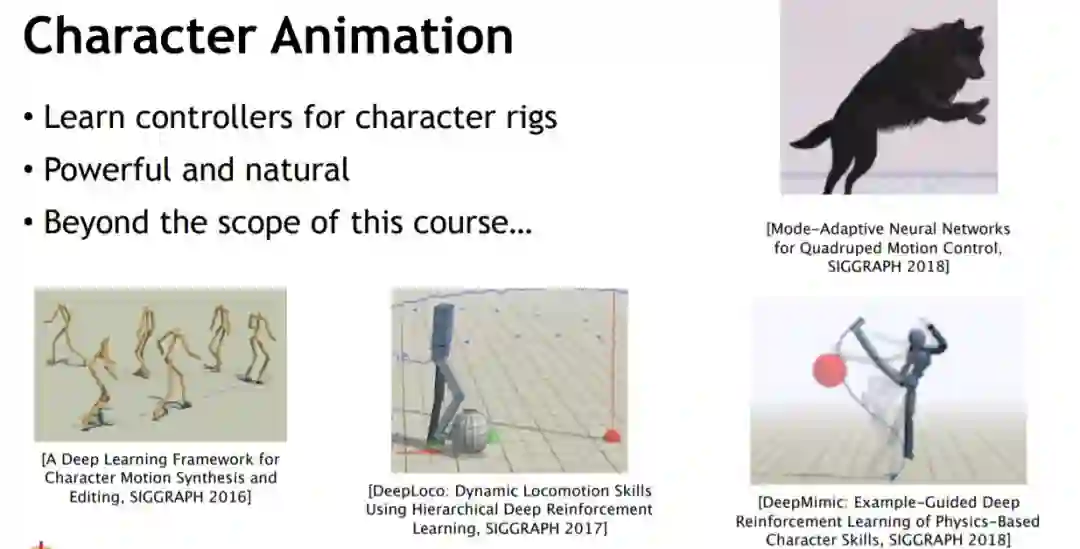 Character Animation

• Learn controllers for character rigs
• Powerful and natural
• Beyond the scope of this course…

[Mode-Adaptive Neural Networks for Quadruped Motion Control, SIGGRAPH 2018]

[A Deep Learning Framework for Character Motion Synthesis and Editing, SIGGRAPH 2016]

[DeepLoco: Dynamic Locomotion Skills Using Hierarchical Deep Reinforcement Learning, SIGGRAPH 2017]

[DeepMimic: Example-Guided Deep Reinforcement Learning of Physics-Based Character Skills, SIGGRAPH 2018]